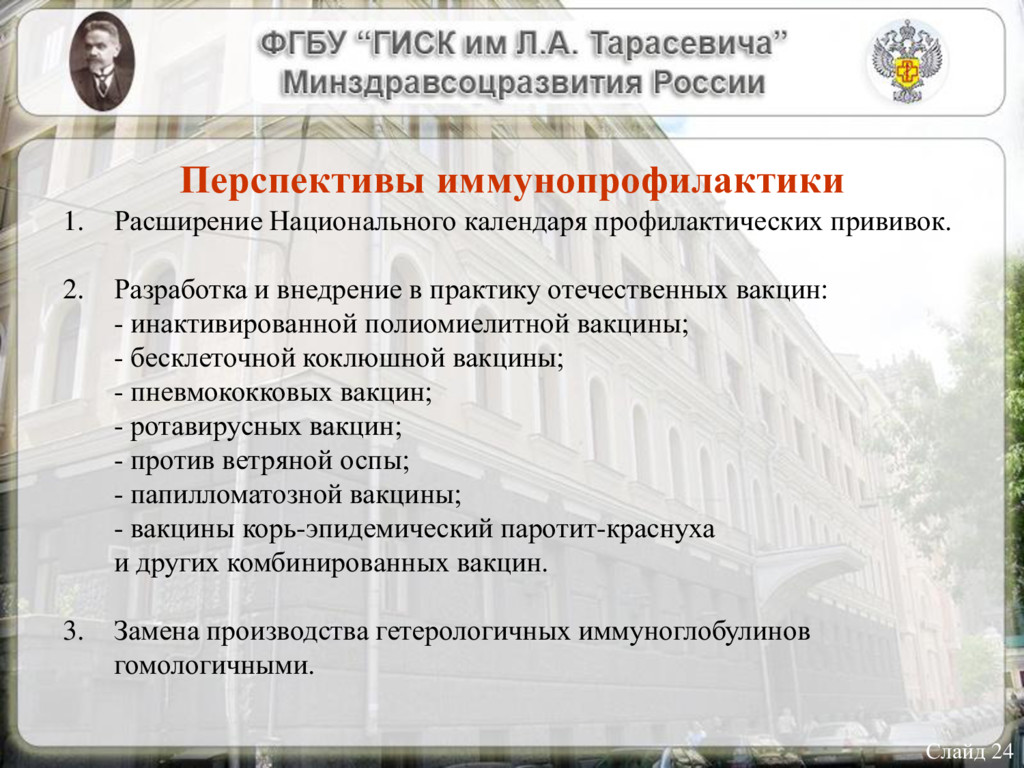 ФГБУ “ГИСК им Л.А. Тарасевича” Минздравсоцразвития России

Перспективы иммунопрофилактики

1. Расширение Национального календаря профилактических прививок.

2. Разработка и внедрение в практику отечественных вакцин:
- инактивированной полиомиелитной вакцины;
- бесклеточной коклюшной вакцины;
- пневмококковых вакцин;
- ротавирусных вакцин;
- против ветряной оспы;
- папилломатозной вакцины;
- вакцины корь-эпидемический паротит-краснуха и других комбинированных вакцин.

3. Замена производства гетерологичных иммуноглобулинов гомологичными.

Слайд 24